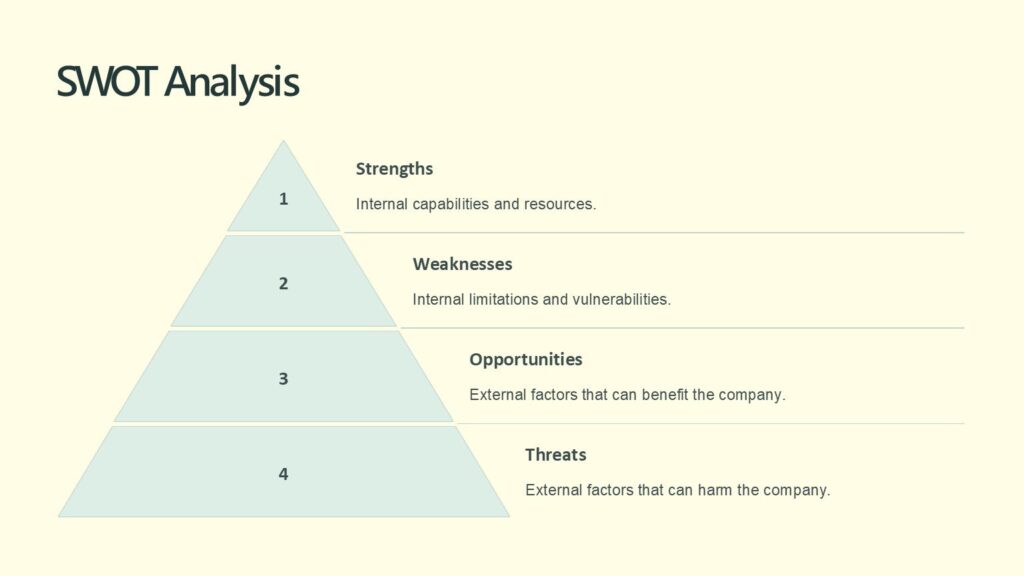 SWOT Analysis

1

Strengths

Internal capabilities and resources.

2

Weaknesses

Internal limitations and vulnerabilities.

3

Opportunities

External factors that can benefit the company.

4

Threats

External factors that can harm the company.